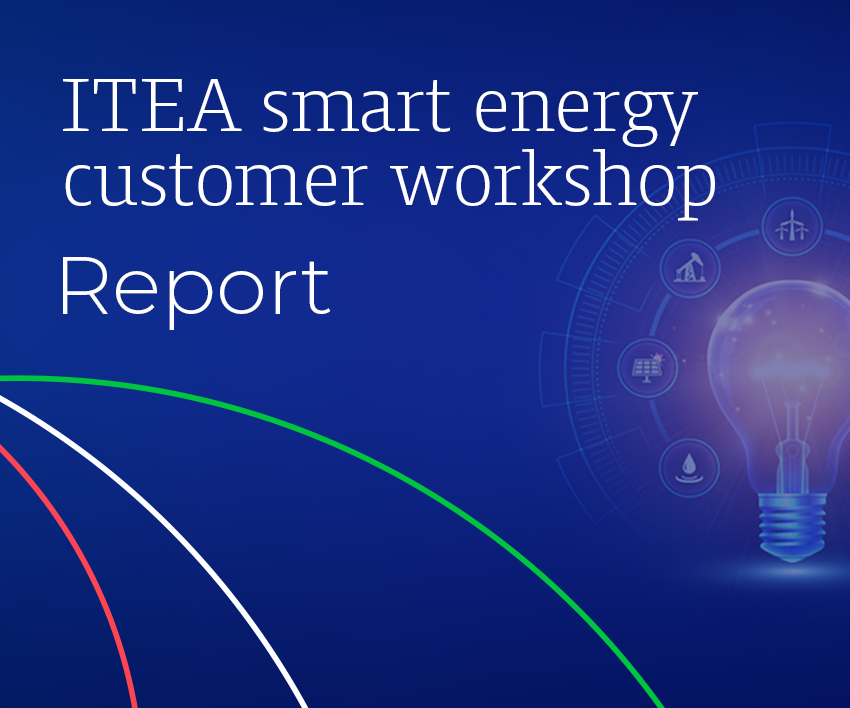 ITEA smart energy customer workshop

Report